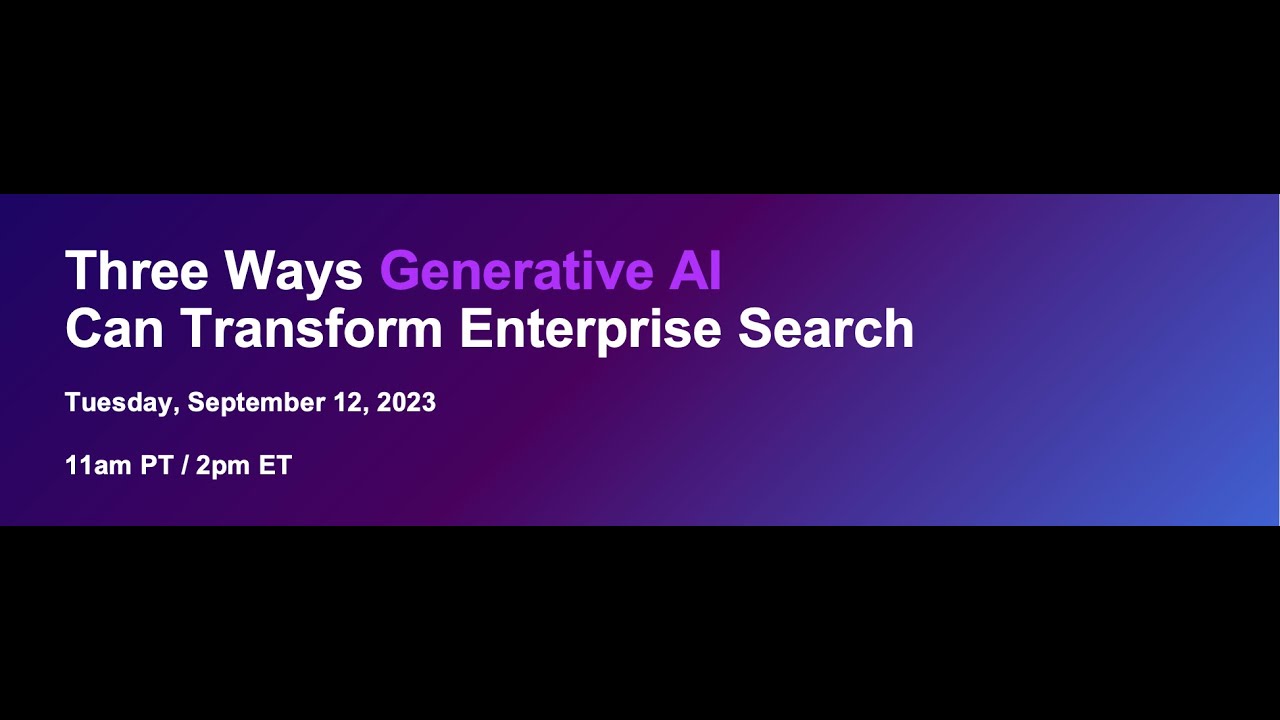 Three Ways Generative AI
Can Transform Enterprise Search

Tuesday, September 12, 2023

11am PT / 2pm ET